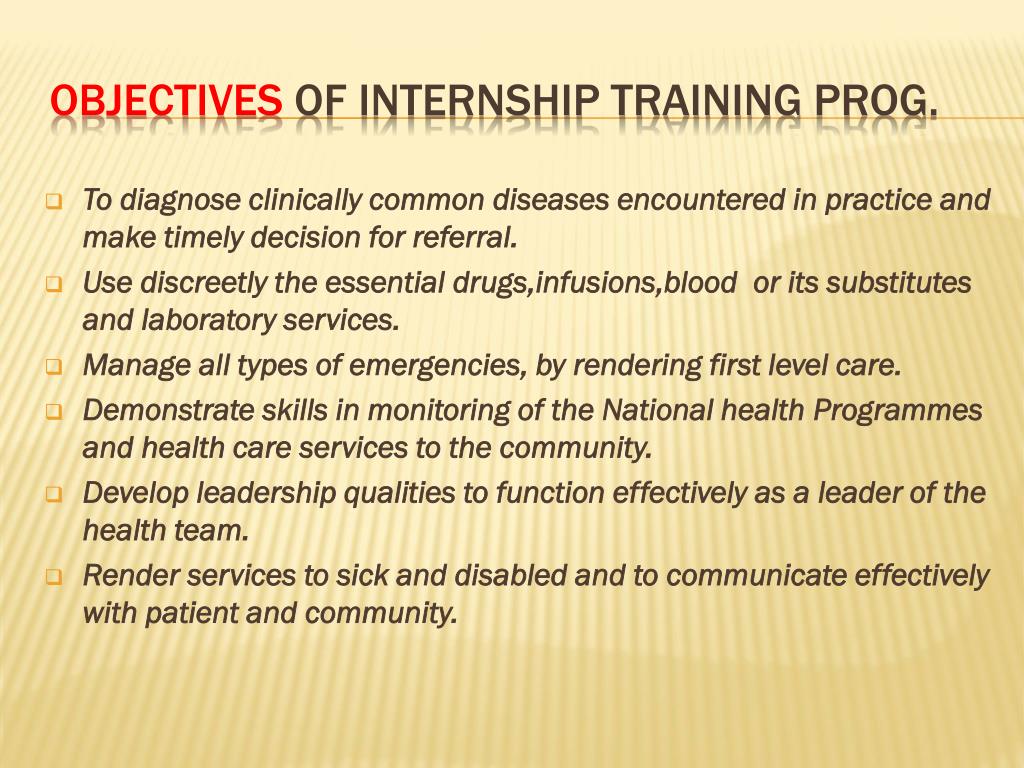 OBJECTIVES OF INTERNSHIP TRAINING PROG.

To diagnose clinically common diseases encountered in practice and make timely decision for referral.

Use discreetly the essential drugs,infusions,blood or its substitutes and laboratory services.

Manage all types of emergencies, by rendering first level care.

Demonstrate skills in monitoring of the National health Programmes and health care services to the community.

Develop leadership qualities to function effectively as a leader of the health team.

Render services to sick and disabled and to communicate effectively with patient and community.